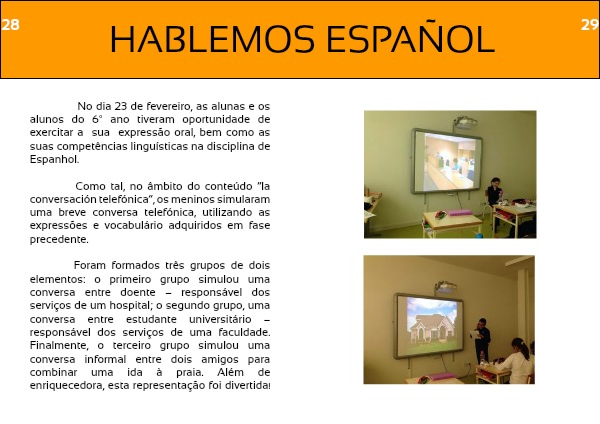 28

HABLEMOS ESPAÑOL

29

No dia 23 de fevereiro, as alunas e os alunos do 6° ano tiveram oportunidade de exercitar a sua expressão oral, bem como as suas competências linguísticas na disciplina de Espanhol.

Como tal, no âmbito do conteúdo "la conversación telefónica", os meninos simularam uma breve conversa telefónica, utilizando as expressões e vocabulário adquiridos em fase precedente.

Foram formados três grupos de dois elementos: o primeiro grupo simulou uma conversa entre doente – responsável dos serviços de um hospital; o segundo grupo, uma conversa entre estudante universitário – responsável dos serviços de uma faculdade. Finalmente, o terceiro grupo simulou uma conversa informal entre dois amigos para combinar uma ida à praia. Além de enriquecedora, esta representação foi divertida!